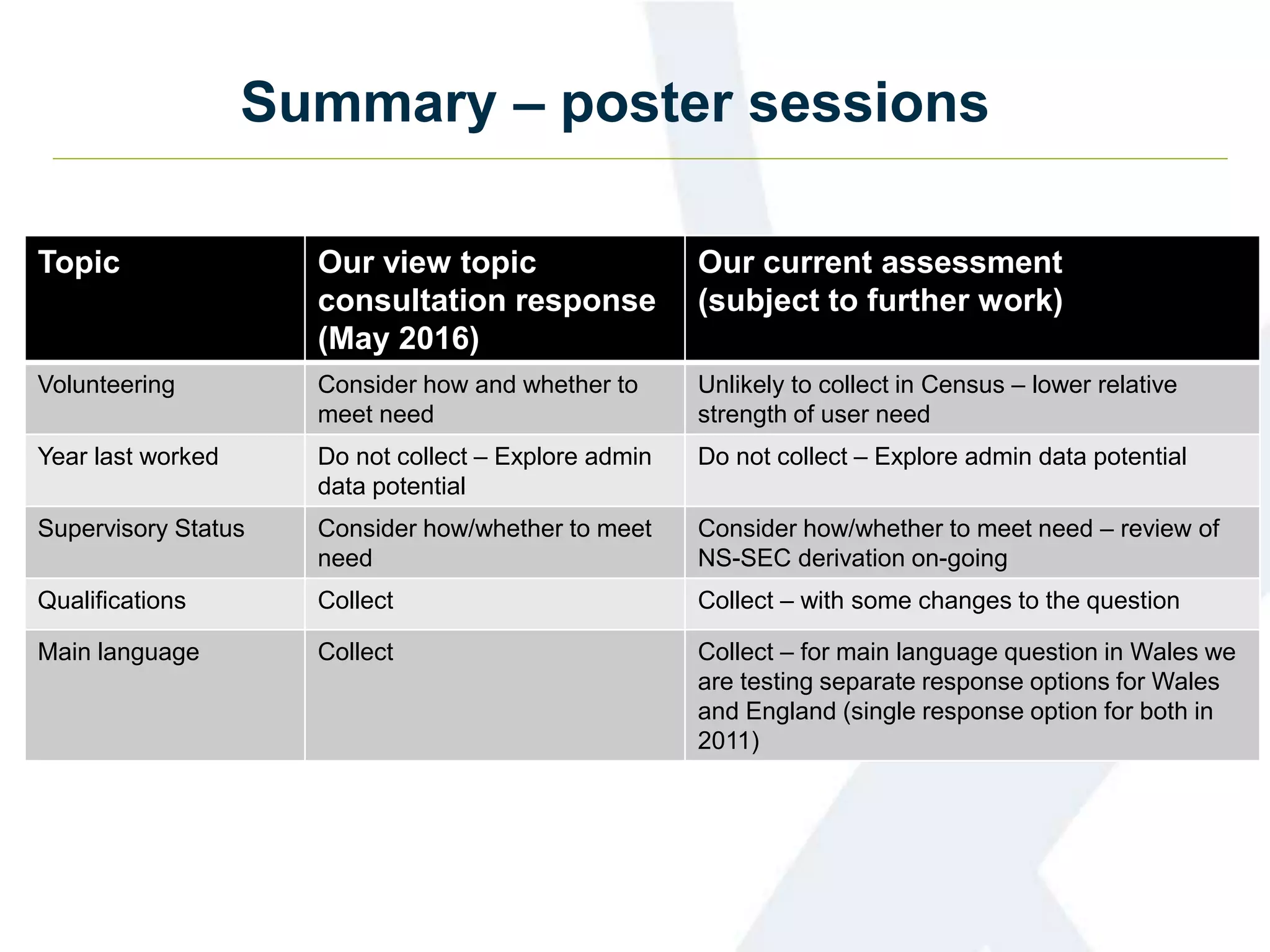 Summary – poster sessions

| Topic | Our view topic consultation response (May 2016) | Our current assessment (subject to further work) |
|---|---|---|
| Volunteering | Consider how and whether to meet need | Unlikely to collect in Census – lower relative strength of user need |
| Year last worked | Do not collect – Explore admin data potential | Do not collect – Explore admin data potential |
| Supervisory Status | Consider how/whether to meet need | Consider how/whether to meet need – review of NS-SEC derivation on-going |
| Qualifications | Collect | Collect – with some changes to the question |
| Main language | Collect | Collect – for main language question in Wales we are testing separate response options for Wales and England (single response option for both in 2011) |